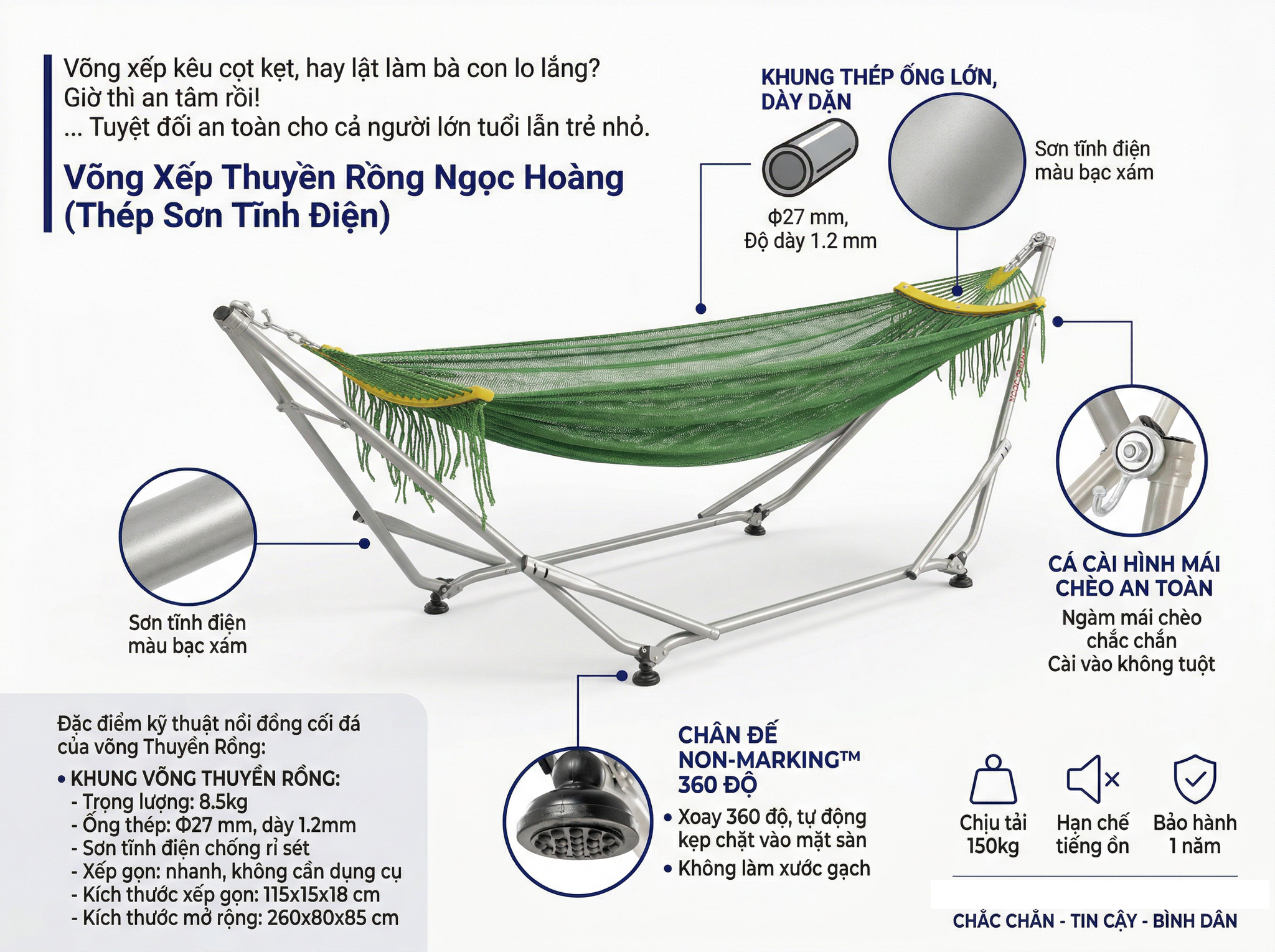 Võng xếp kêu cọt kẹt, hay lật làm bà con lo lắng?
Giờ thì an tâm rồi!
... Tuyệt đối an toàn cho cả người lớn tuổi lẫn trẻ nhỏ.

Võng Xếp Thuyền Rồng Ngọc Hoàng (Thép Sơn Tĩnh Điện)

KHUNG THÉP ỐNG LỚN, DÀY DẶN

Φ27 mm,
Độ dày 1.2 mm

Sơn tĩnh điện màu bạc xám

Sơn tĩnh điện màu bạc xám

CÁ CÀI HÌNH MÁI CHÈO AN TOÀN
Ngàm mái chèo chắc chắn
Cài vào không tuột

Đặc điểm kỹ thuật nồi đồng cối đá của võng Thuyền Rồng:
• KHUNG VÕNG THUYỀN RỒNG:
- Trọng lượng: 8.5kg
- Ống thép: Φ27 mm, dày 1.2mm
- Sơn tĩnh điện chống rỉ sét
- Xếp gọn: nhanh, không cần dụng cụ
- Kích thước xếp gọn: 115x15x18 cm
- Kích thước mở rộng: 260x80x85 cm

CHÂN ĐẾ NON-MARKING™ 360 ĐỘ
• Xoay 360 độ, tự động kẹp chặt vào mặt sàn
• Không làm xước gạch

Chịu tải 150kg
Hạn chế tiếng ồn
Bảo hành 1 năm

CHẮC CHẮN - TIN CẬY - BÌNH DÂN